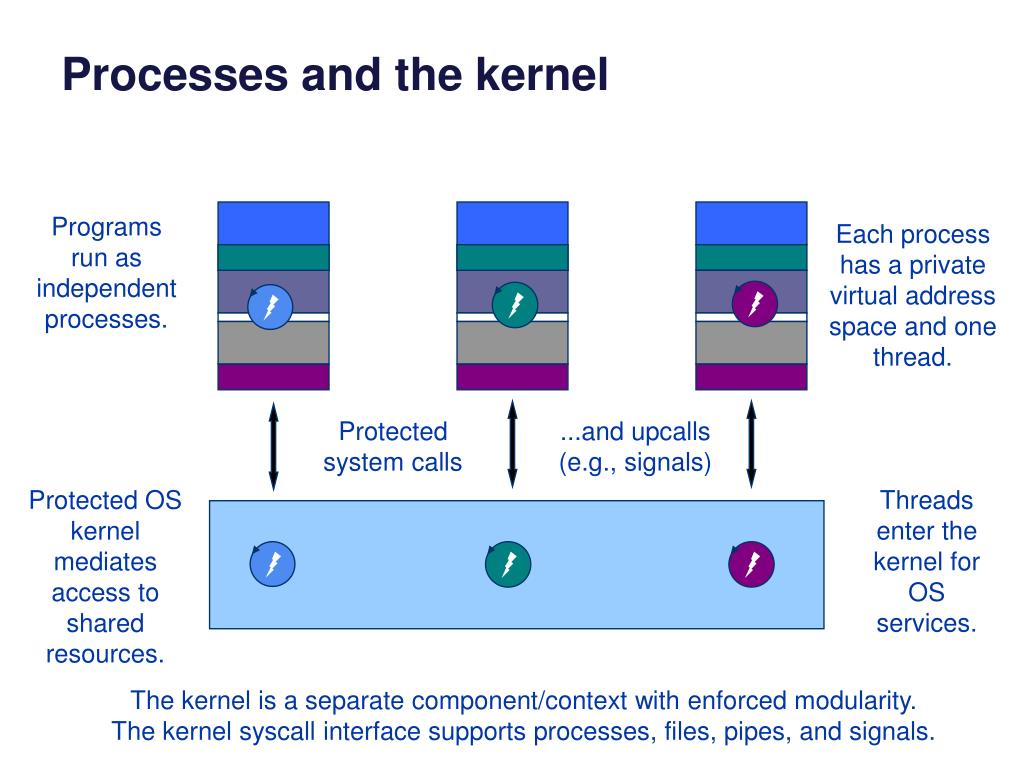 Processes and the kernel

Programs run as independent processes.

Each process has a private virtual address space and one thread.

Protected system calls

...and upcalls (e.g., signals)

Protected OS kernel mediates access to shared resources.

Threads enter the kernel for OS services.

The kernel is a separate component/context with enforced modularity.
The kernel syscall interface supports processes, files, pipes, and signals.